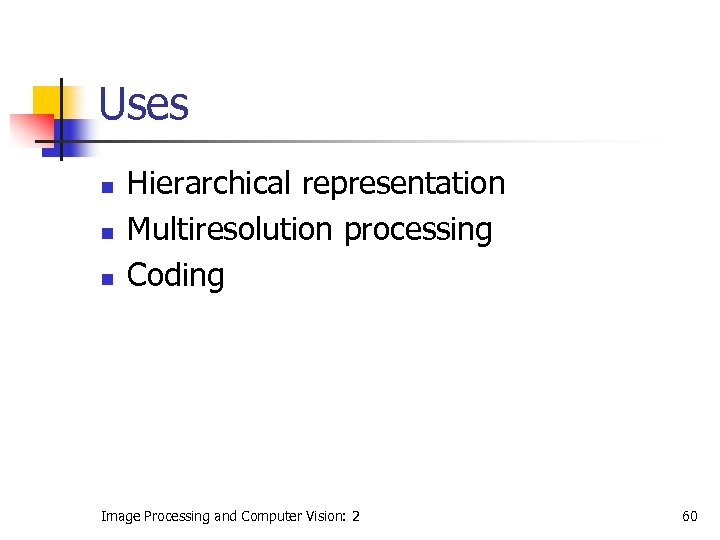 Uses

- Hierarchical representation
- Multiresolution processing
- Coding

Image Processing and Computer Vision: 2

60